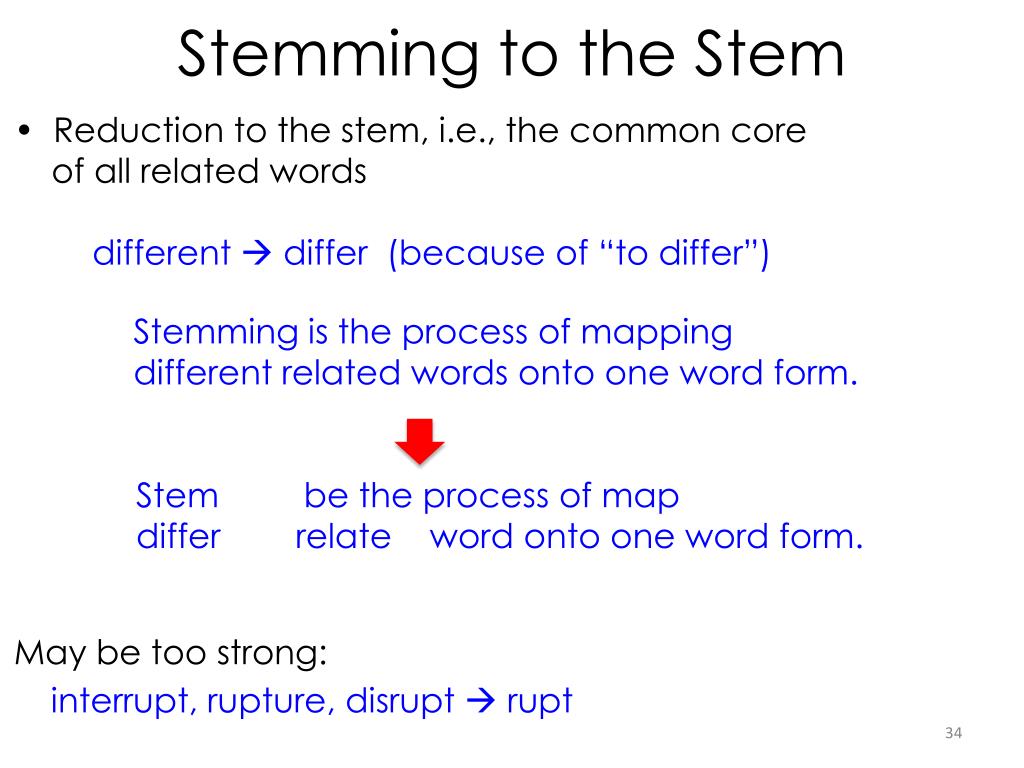 Stemming to the Stem

• Reduction to the stem, i.e., the common core of all related words

different → differ (because of “to differ”)

Stemming is the process of mapping different related words onto one word form.

Stem be the process of map
differ relate word onto one word form.

May be too strong:
interrupt, rupture, disrupt → rupt

34